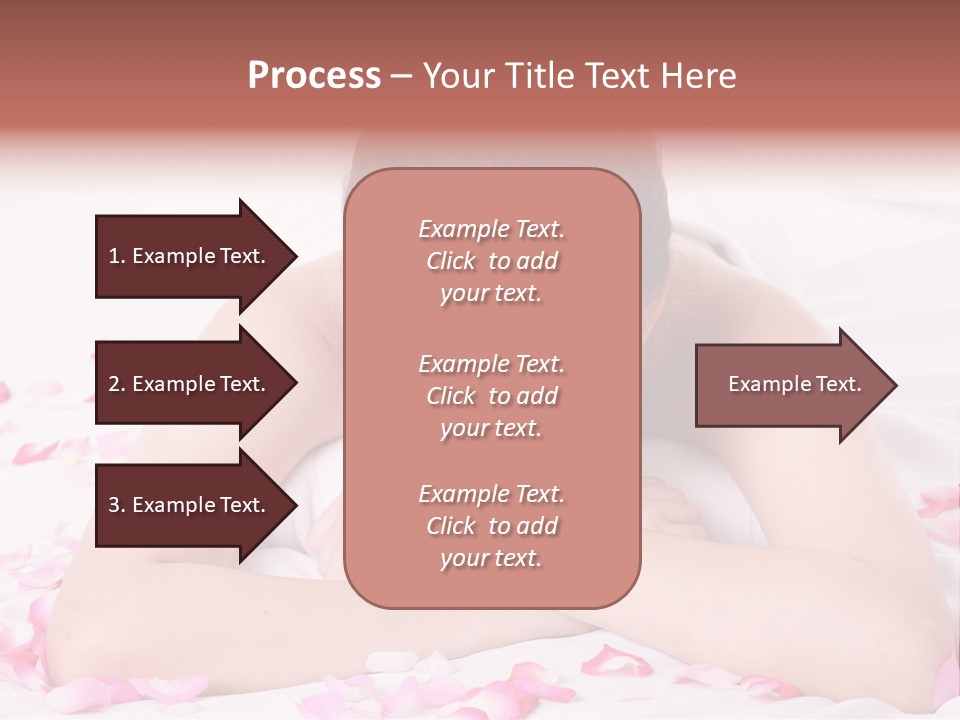 Process – Your Title Text Here

1. Example Text.

2. Example Text.

3. Example Text.

Example Text. Click to add your text.

Example Text. Click to add your text.

Example Text. Click to add your text.

Example Text.